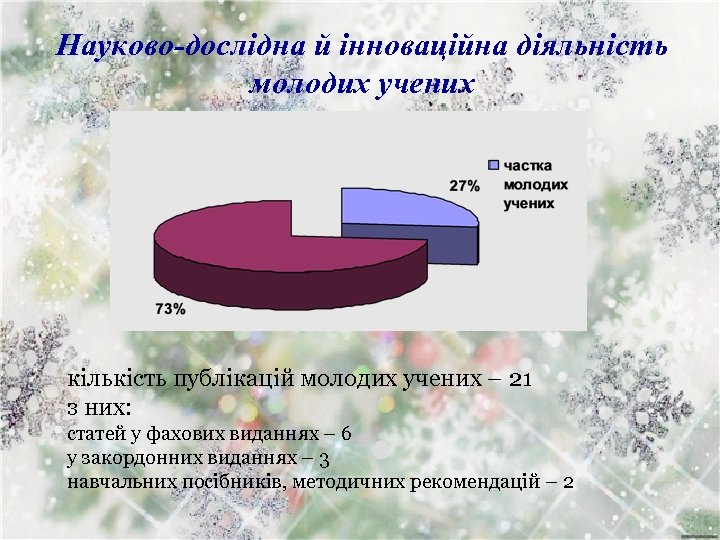 Науково-дослідна й інноваційна діяльність молодих учених

27%

частка молодих учених

73%

кількість публікацій молодих учених – 21
з них:
статей у фахових виданнях – 6
у закордонних виданнях – 3
навчальних посібників, методичних рекомендацій – 2